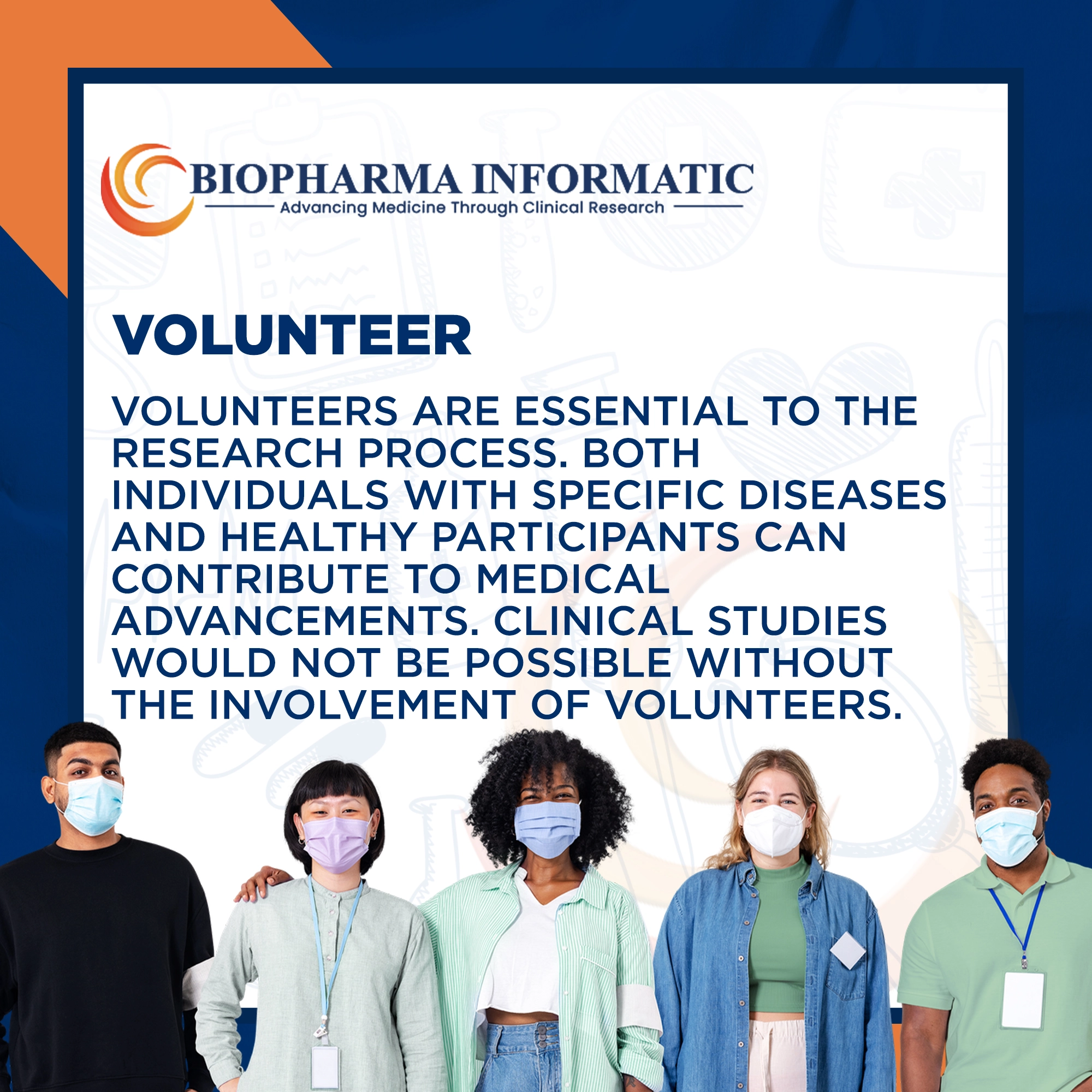 BIOPHARMA INFORMATIC
Advancing Medicine Through Clinical Research

VOLUNTEER

VOLUNTEERS ARE ESSENTIAL TO THE RESEARCH PROCESS. BOTH INDIVIDUALS WITH SPECIFIC DISEASES AND HEALTHY PARTICIPANTS CAN CONTRIBUTE TO MEDICAL ADVANCEMENTS. CLINICAL STUDIES WOULD NOT BE POSSIBLE WITHOUT THE INVOLVEMENT OF VOLUNTEERS.